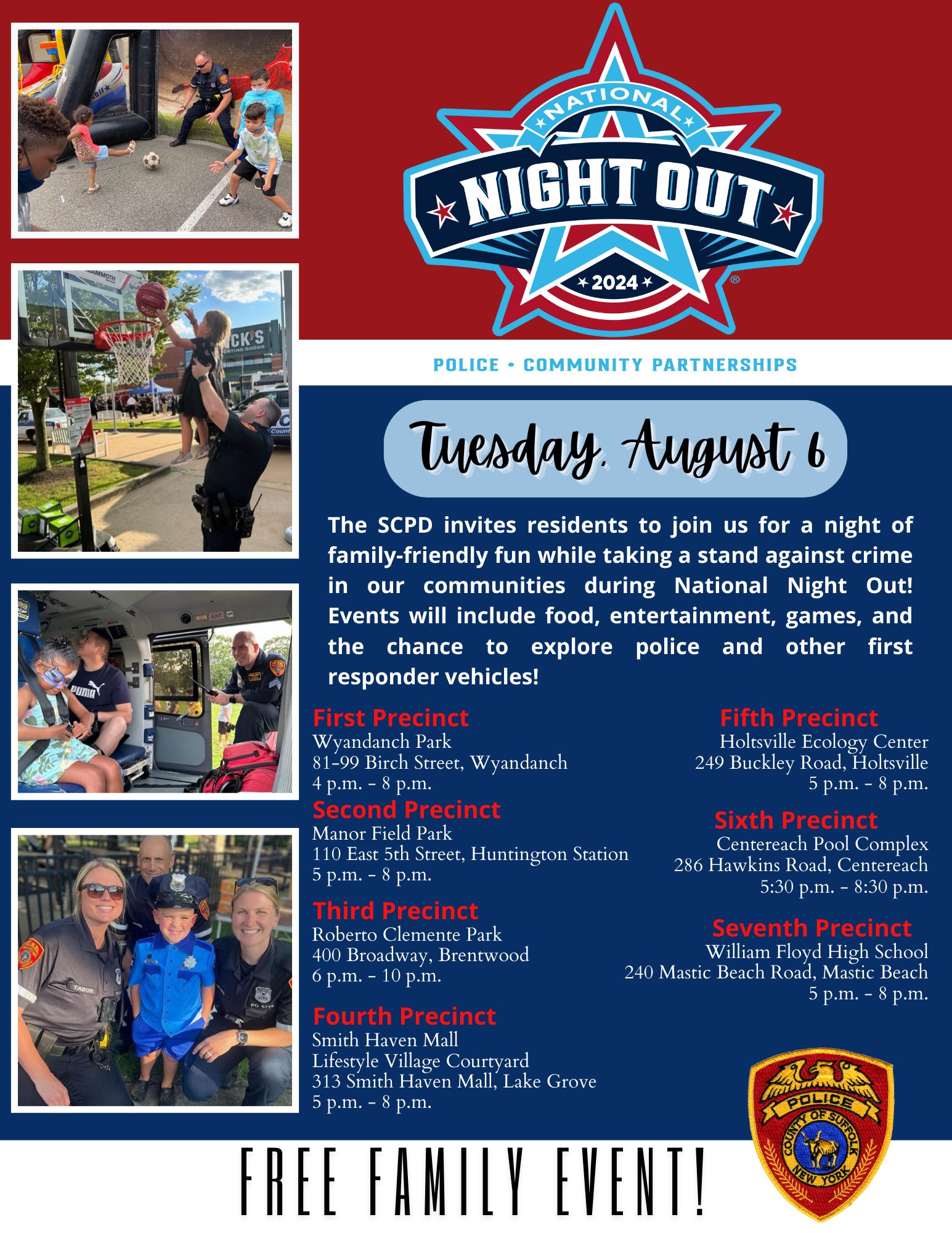 NATIONAL NIGHT OUT 2024

POLICE • COMMUNITY PARTNERSHIPS

Tuesday, August 6

The SCPD invites residents to join us for a night of family-friendly fun while taking a stand against crime in our communities during National Night Out! Events will include food, entertainment, games, and the chance to explore police and other first responder vehicles!

First Precinct
Wyandanch Park
81-99 Birch Street, Wyandanch
4 p.m. - 8 p.m.

Second Precinct
Manor Field Park
110 East 5th Street, Huntington Station
5 p.m. - 8 p.m.

Third Precinct
Roberto Clemente Park
400 Broadway, Brentwood
6 p.m. - 10 p.m.

Fourth Precinct
Smith Haven Mall
Lifestyle Village Courtyard
313 Smith Haven Mall, Lake Grove
5 p.m. - 8 p.m.

Fifth Precinct
Holtsville Ecology Center
249 Buckley Road, Holtsville
5 p.m. - 8 p.m.

Sixth Precinct
Centereach Pool Complex
286 Hawkins Road, Centereach
5:30 p.m. - 8:30 p.m.

Seventh Precinct
William Floyd High School
240 Mastic Beach Road, Mastic Beach
5 p.m. - 8 p.m.

FREE FAMILY EVENT!

POLICE COUNTY OF SUFFOLK NEW YORK